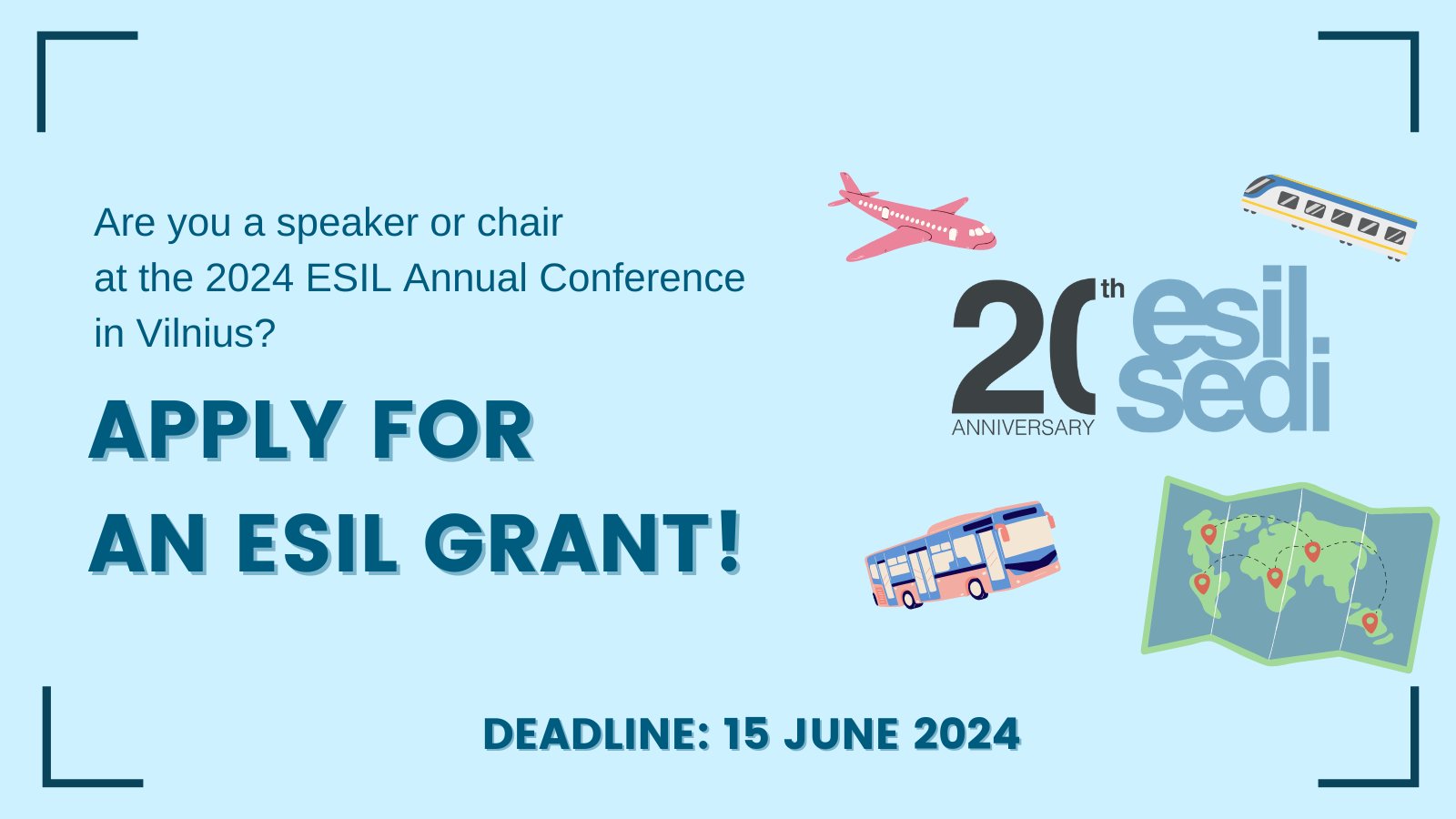 Are you a speaker or chair at the 2024 ESIL Annual Conference in Vilnius?

APPLY FOR AN ESIL GRANT!

20th ANNIVERSARY esil sedi

DEADLINE: 15 JUNE 2024